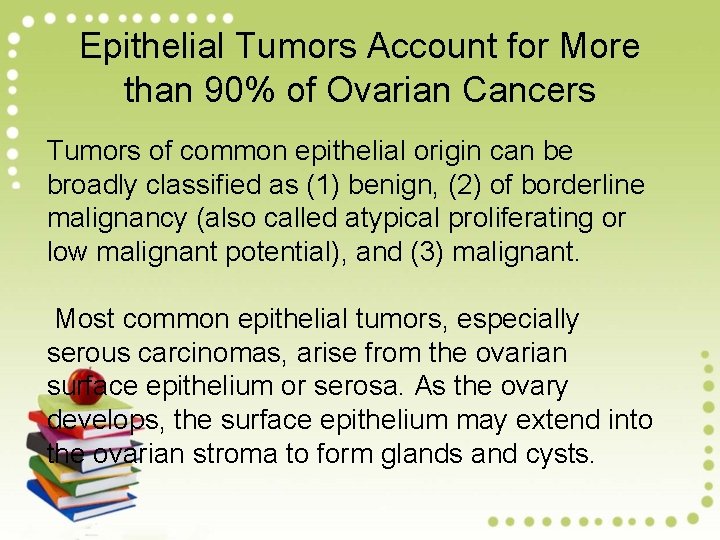 Epithelial Tumors Account for More than 90% of Ovarian Cancers

Tumors of common epithelial origin can be broadly classified as (1) benign, (2) of borderline malignancy (also called atypical proliferating or low malignant potential), and (3) malignant.

Most common epithelial tumors, especially serous carcinomas, arise from the ovarian surface epithelium or serosa. As the ovary develops, the surface epithelium may extend into the ovarian stroma to form glands and cysts.